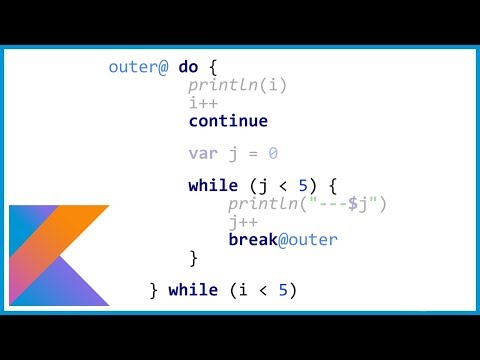 outer@ do {
println(i)
i++
continue

var j = 0

while (j < 5) {
println("---$j")
j++
break@outer
}

} while (i < 5)